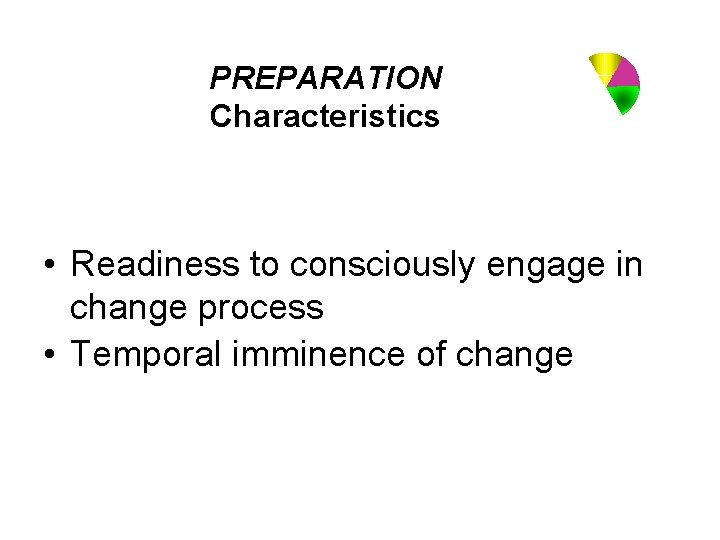 PREPARATION
Characteristics

• Readiness to consciously engage in change process
• Temporal imminence of change